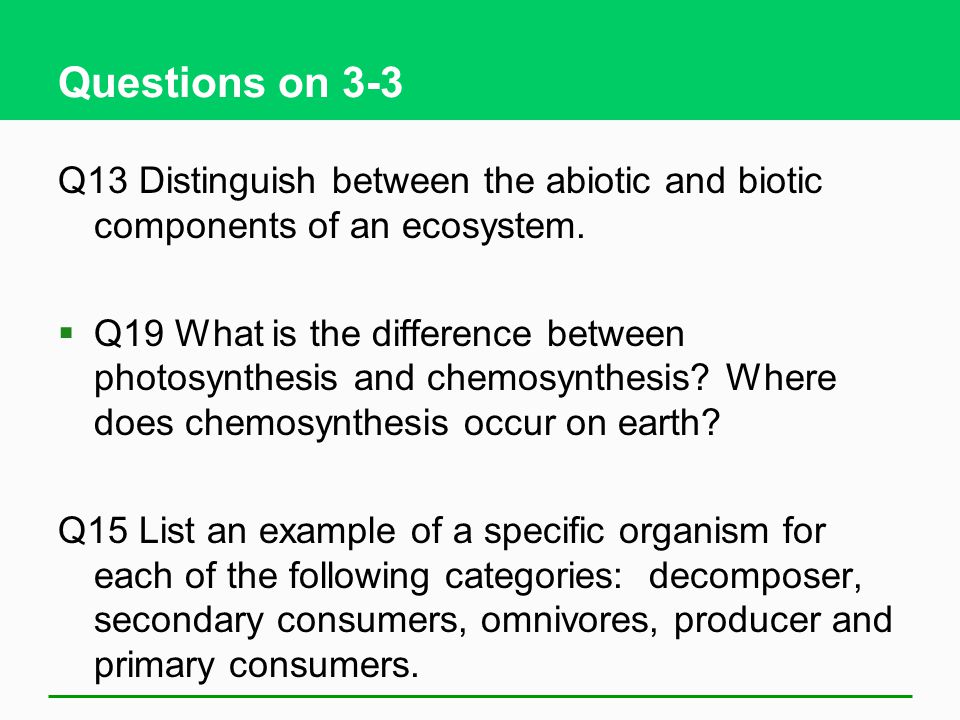 Questions on 3-3

Q13 Distinguish between the abiotic and biotic components of an ecosystem.

▪ Q19 What is the difference between photosynthesis and chemosynthesis? Where does chemosynthesis occur on earth?

Q15 List an example of a specific organism for each of the following categories: decomposer, secondary consumers, omnivores, producer and primary consumers.